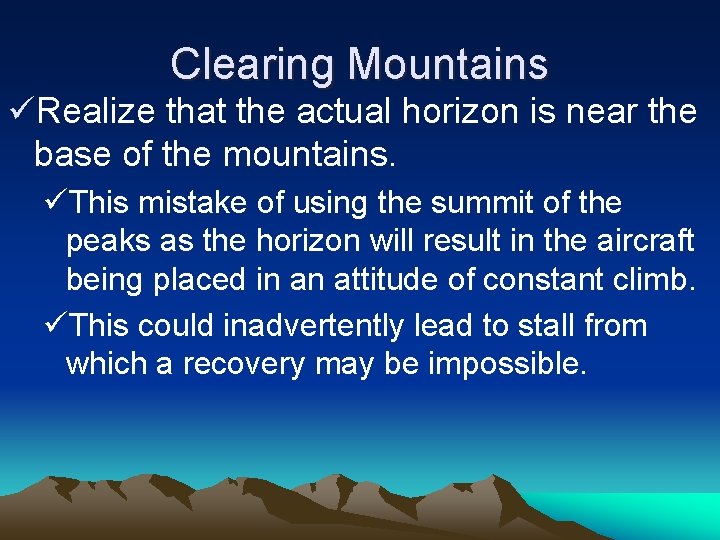 Clearing Mountains

✓Realize that the actual horizon is near the base of the mountains.

✓This mistake of using the summit of the peaks as the horizon will result in the aircraft being placed in an attitude of constant climb.

✓This could inadvertently lead to stall from which a recovery may be impossible.